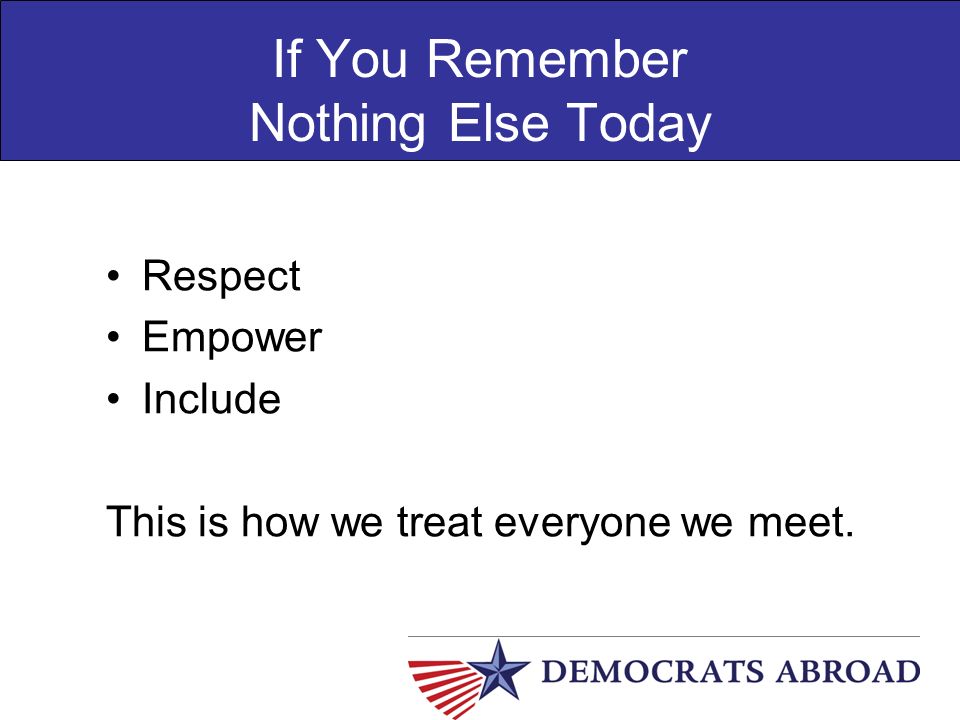 If You Remember
Nothing Else Today

• Respect
• Empower
• Include

This is how we treat everyone we meet.

DEMOCRATS ABROAD